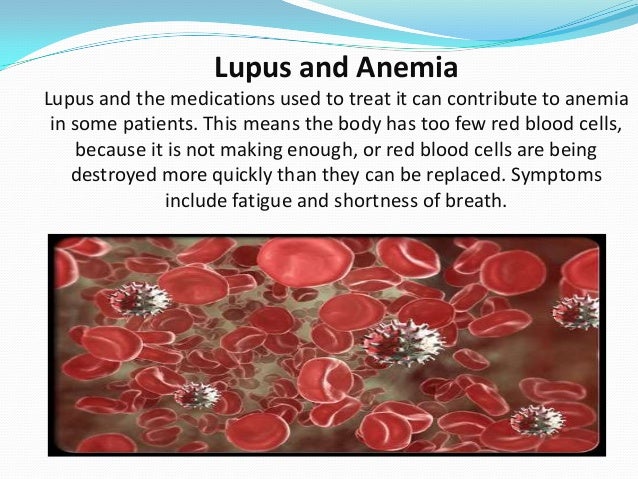 Lupus and Anemia

Lupus and the medications used to treat it can contribute to anemia in some patients. This means the body has too few red blood cells, because it is not making enough, or red blood cells are being destroyed more quickly than they can be replaced. Symptoms include fatigue and shortness of breath.